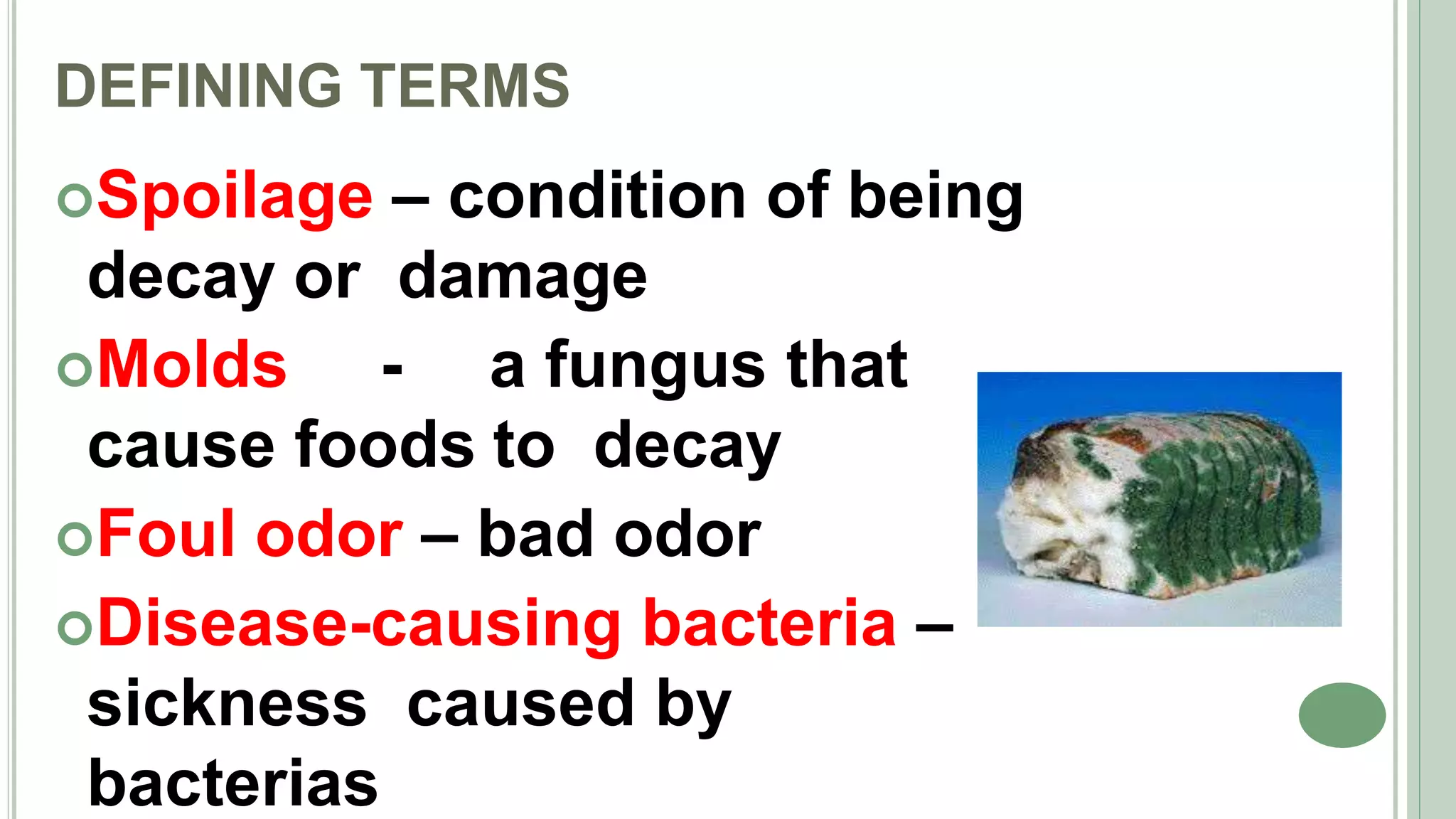 DEFINING TERMS

Spoilage – condition of being decay or damage

Molds - a fungus that cause foods to decay

Foul odor – bad odor

Disease-causing bacteria – sickness caused by bacterias